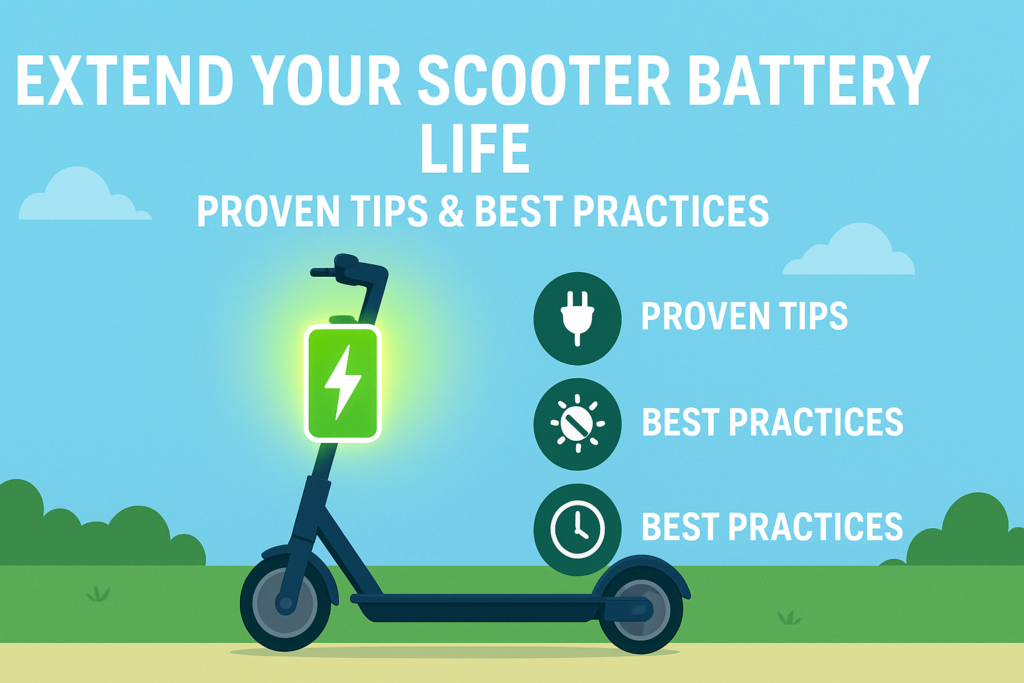 EXTEND YOUR SCOOTER BATTERY LIFE

PROVEN TIPS & BEST PRACTICES

PROVEN TIPS

BEST PRACTICES

BEST PRACTICES